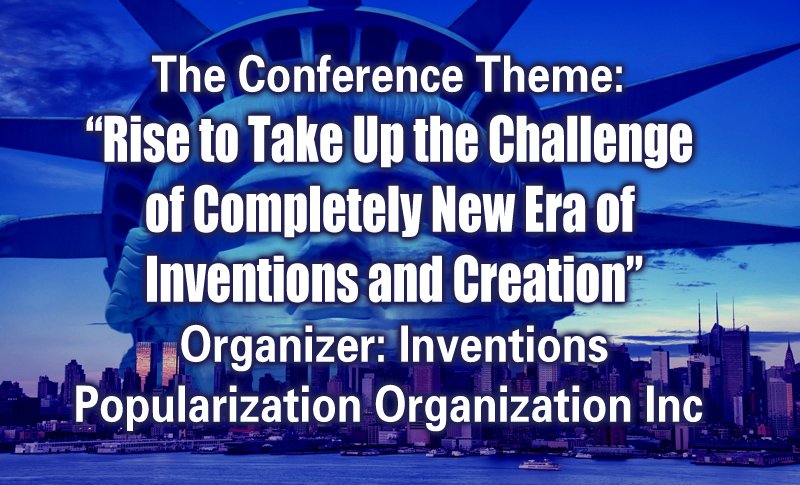 The Conference Theme:
“Rise to Take Up the Challenge of Completely New Era of Inventions and Creation”
Organizer: Inventions Popularization Organization Inc